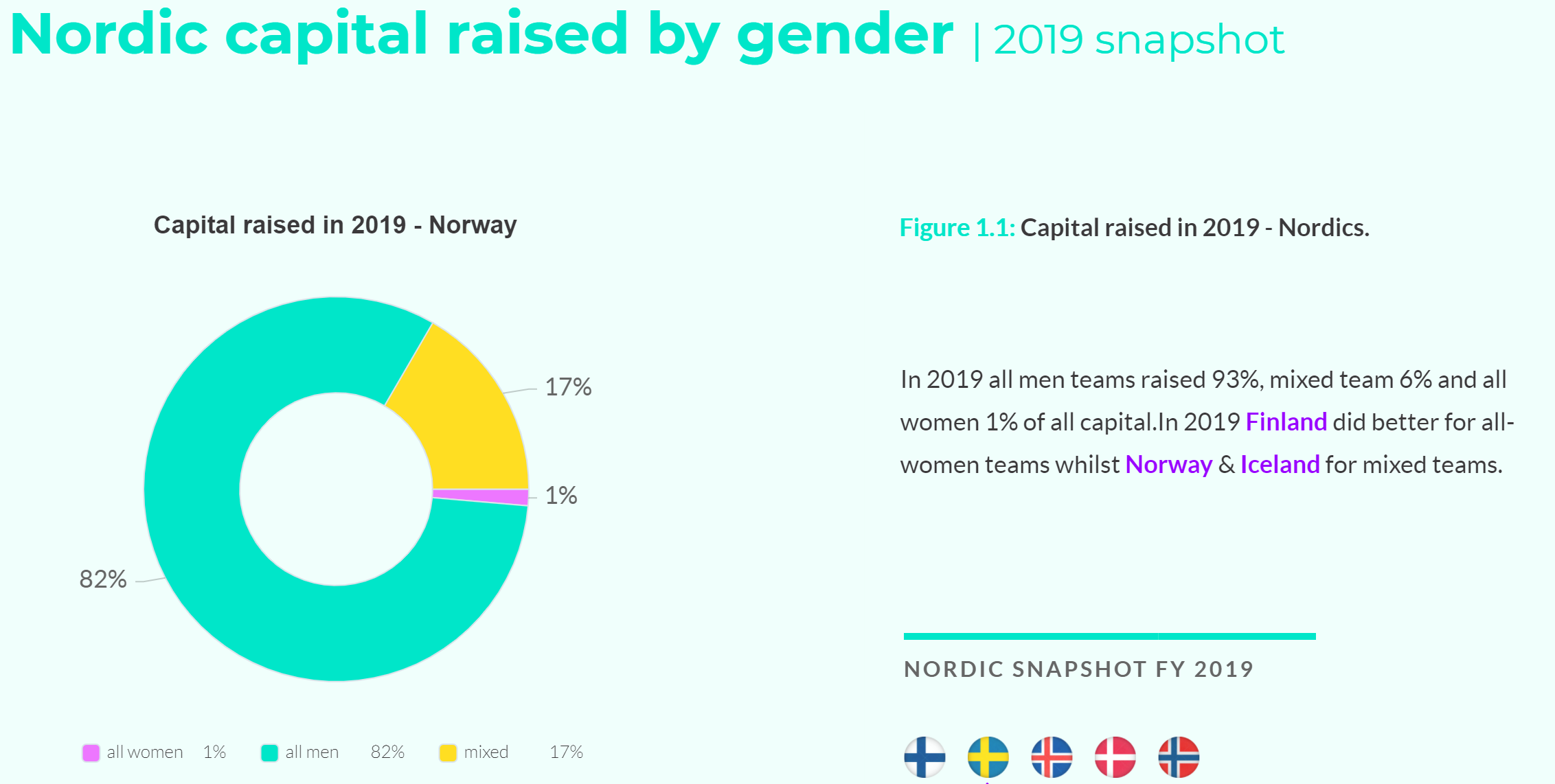 Nordic capital raised by gender | 2019 snapshot

Capital raised in 2019 - Norway

17%

1%

82%

all women 1% all men 82% mixed 17%

Figure 1.1: Capital raised in 2019 - Nordics.

In 2019 all men teams raised 93%, mixed team 6% and all women 1% of all capital.In 2019 Finland did better for all-women teams whilst Norway & Iceland for mixed teams.

NORDIC SNAPSHOT FY 2019